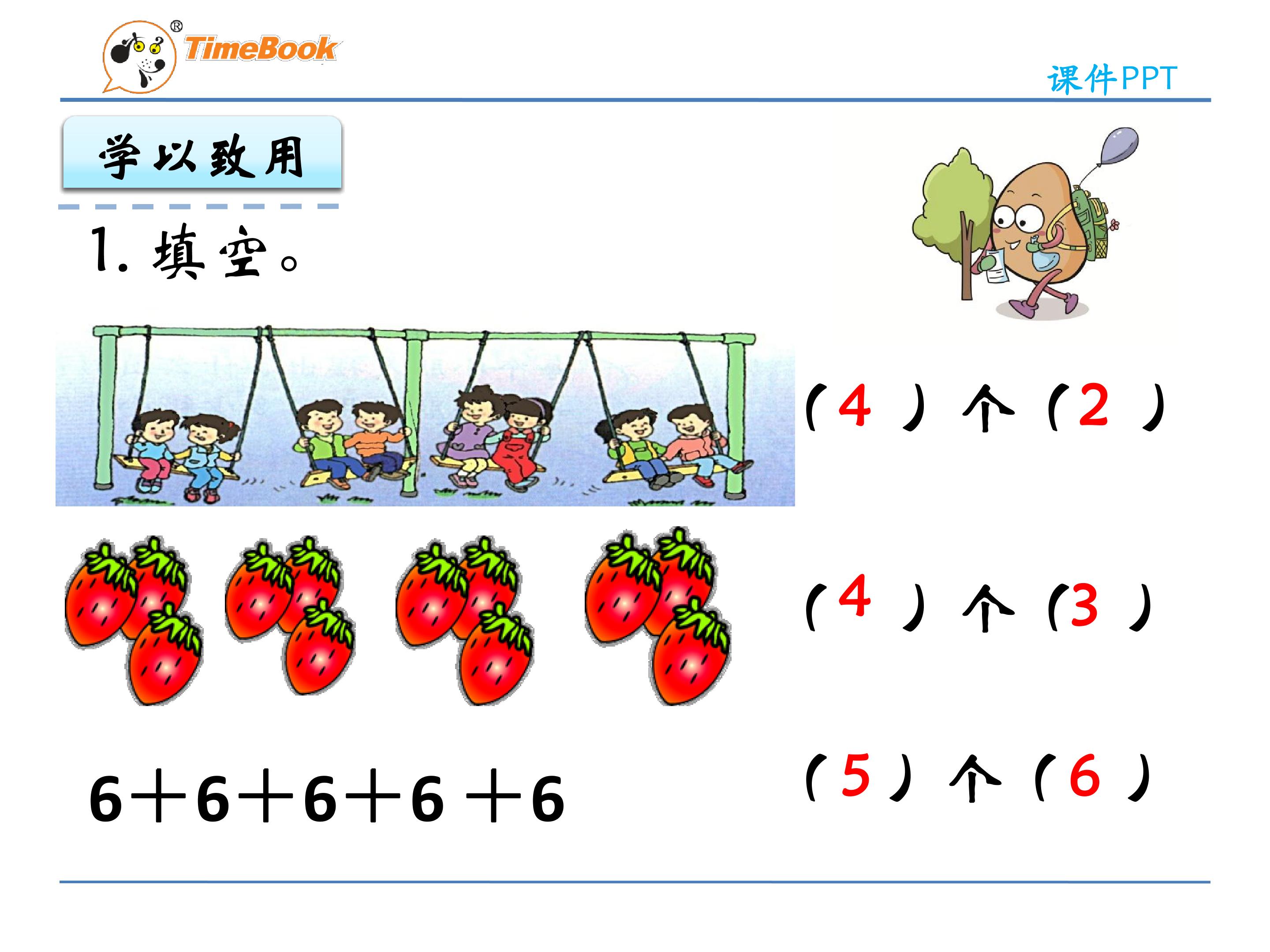 TimeBook®

课件PPT

学以致用

1.填空。

（4）个（2）

（4）个（3）

$6+6+6+6+6$

（5）个（6）